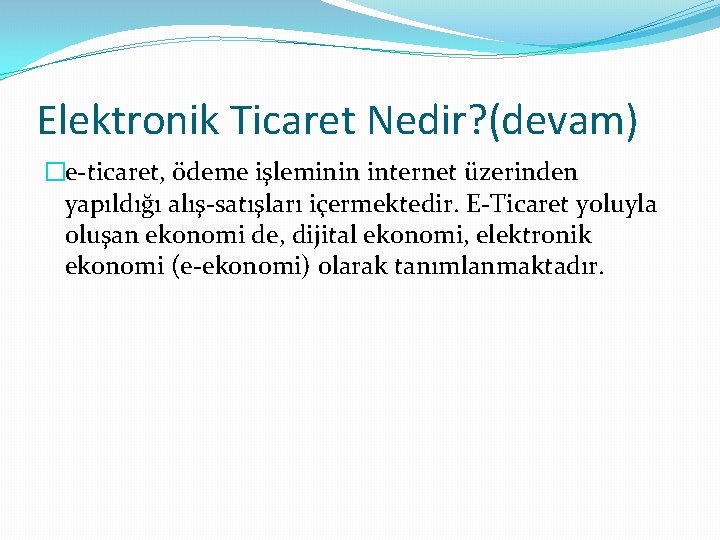 Elektronik Ticaret Nedir?(devam)

e-ticaret, ödeme işleminin internet üzerinden yapıldığı alış-satışları içermektedir. E-Ticaret yoluyla oluşan ekonomi de, dijital ekonomi, elektronik ekonomi (e-ekonomi) olarak tanımlanmaktadır.